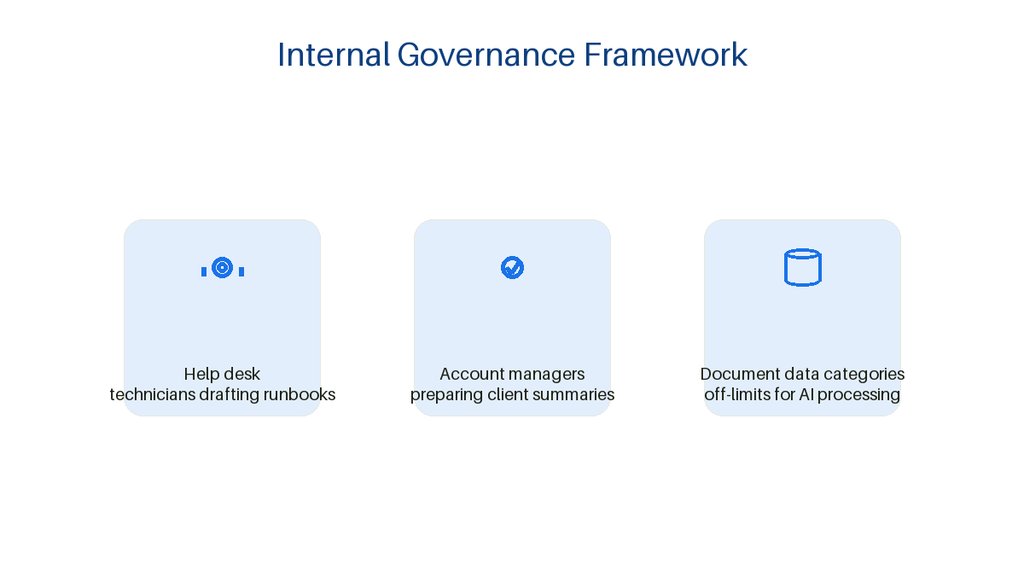 Internal Governance Framework

Help desk technicians drafting runbooks

Account managers preparing client summaries

Document data categories off-limits for AI processing